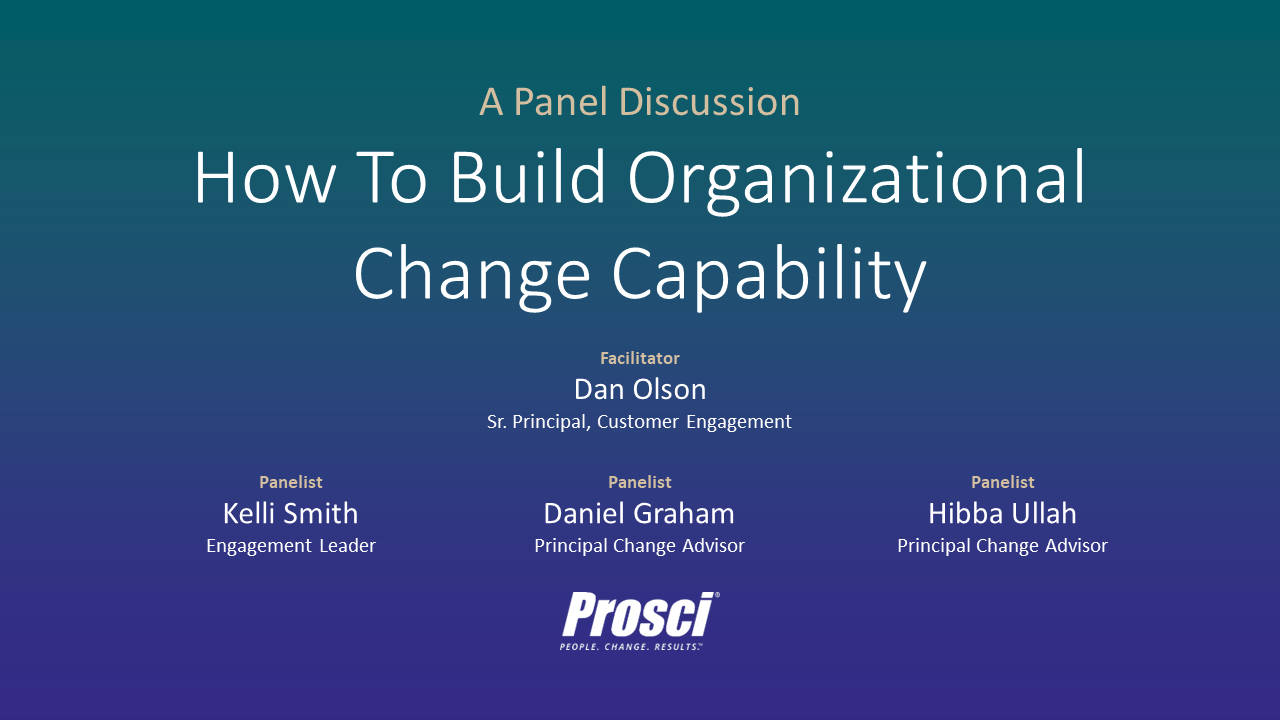 A Panel Discussion

How To Build Organizational Change Capability

Facilitator
Dan Olson
Sr. Principal, Customer Engagement

Panelist
Kelli Smith
Engagement Leader

Panelist
Daniel Graham
Principal Change Advisor

Panelist
Hibba Ullah
Principal Change Advisor

Prosci®
PEOPLE. CHANGE. RESULTS.™